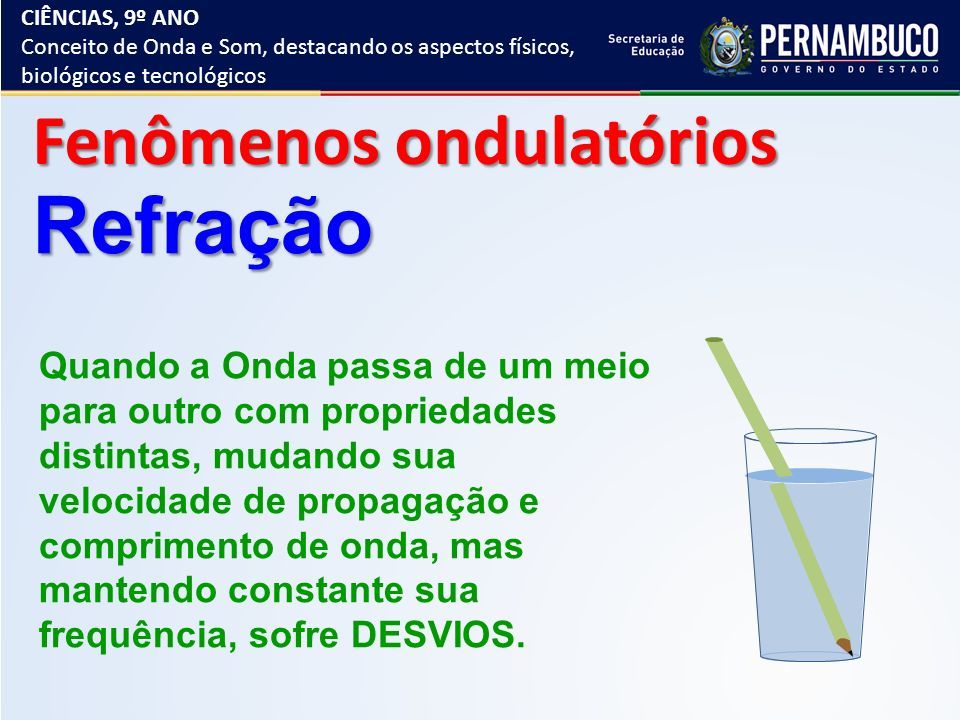 CIÊNCIAS, 9º ANO
Conceito de Onda e Som, destacando os aspectos físicos, biológicos e tecnológicos

Secretaria de Educação

PERNAMBUCO
GOVERNO DO ESTADO

Fenômenos ondulatórios
Refração

Quando a Onda passa de um meio para outro com propriedades distintas, mudando sua velocidade de propagação e comprimento de onda, mas mantendo constante sua frequência, sofre DESVIOS.